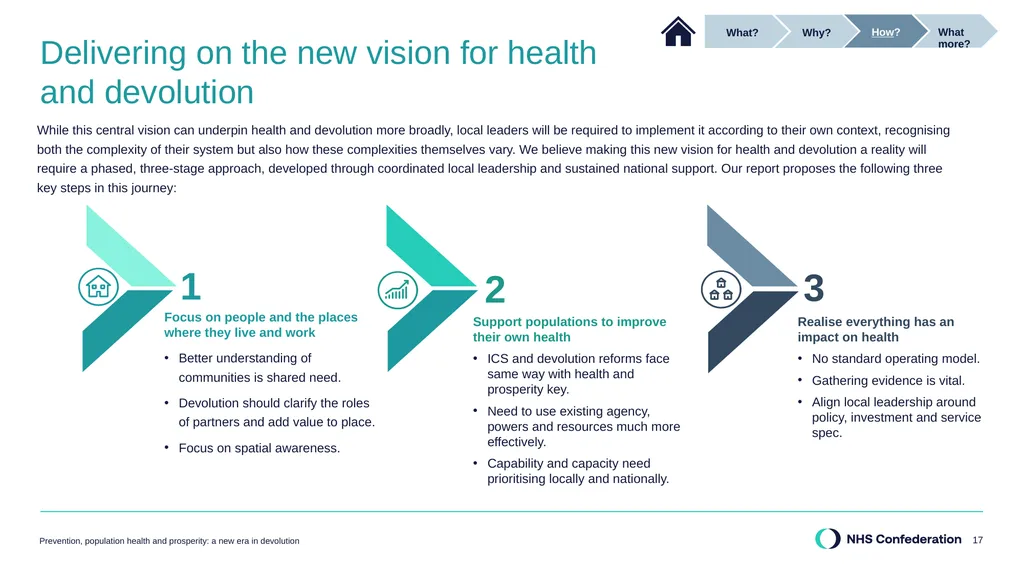 What? Why? How? What more?

Delivering on the new vision for health and devolution

While this central vision can underpin health and devolution more broadly, local leaders will be required to implement it according to their own context, recognising both the complexity of their system but also how these complexities themselves vary. We believe making this new vision for health and devolution a reality will require a phased, three-stage approach, developed through coordinated local leadership and sustained national support. Our report proposes the following three key steps in this journey:

1
Focus on people and the places where they live and work
• Better understanding of communities is shared need.
• Devolution should clarify the roles of partners and add value to place.
• Focus on spatial awareness.

2
Support populations to improve their own health
• ICS and devolution reforms face same way with health and prosperity key.
• Need to use existing agency, powers and resources much more effectively.
• Capability and capacity need prioritising locally and nationally.

3
Realise everything has an impact on health
• No standard operating model.
• Gathering evidence is vital.
• Align local leadership around policy, investment and service spec.

Prevention, population health and prosperity: a new era in devolution

NHS Confederation 17